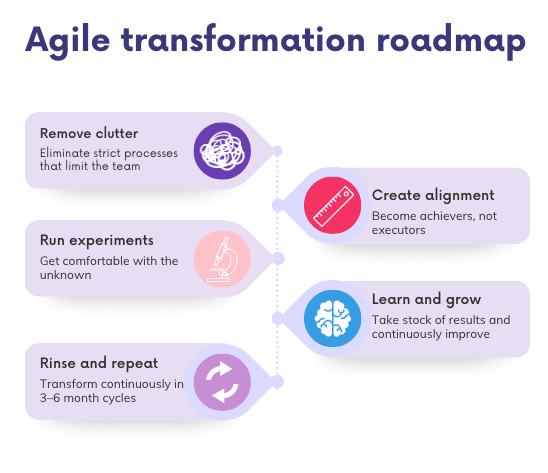 Agile transformation roadmap

Remove clutter
Eliminate strict processes that limit the team

Create alignment
Become achievers, not executors

Run experiments
Get comfortable with the unknown

Learn and grow
Take stock of results and continuously improve

Rinse and repeat
Transform continuously in 3–6 month cycles